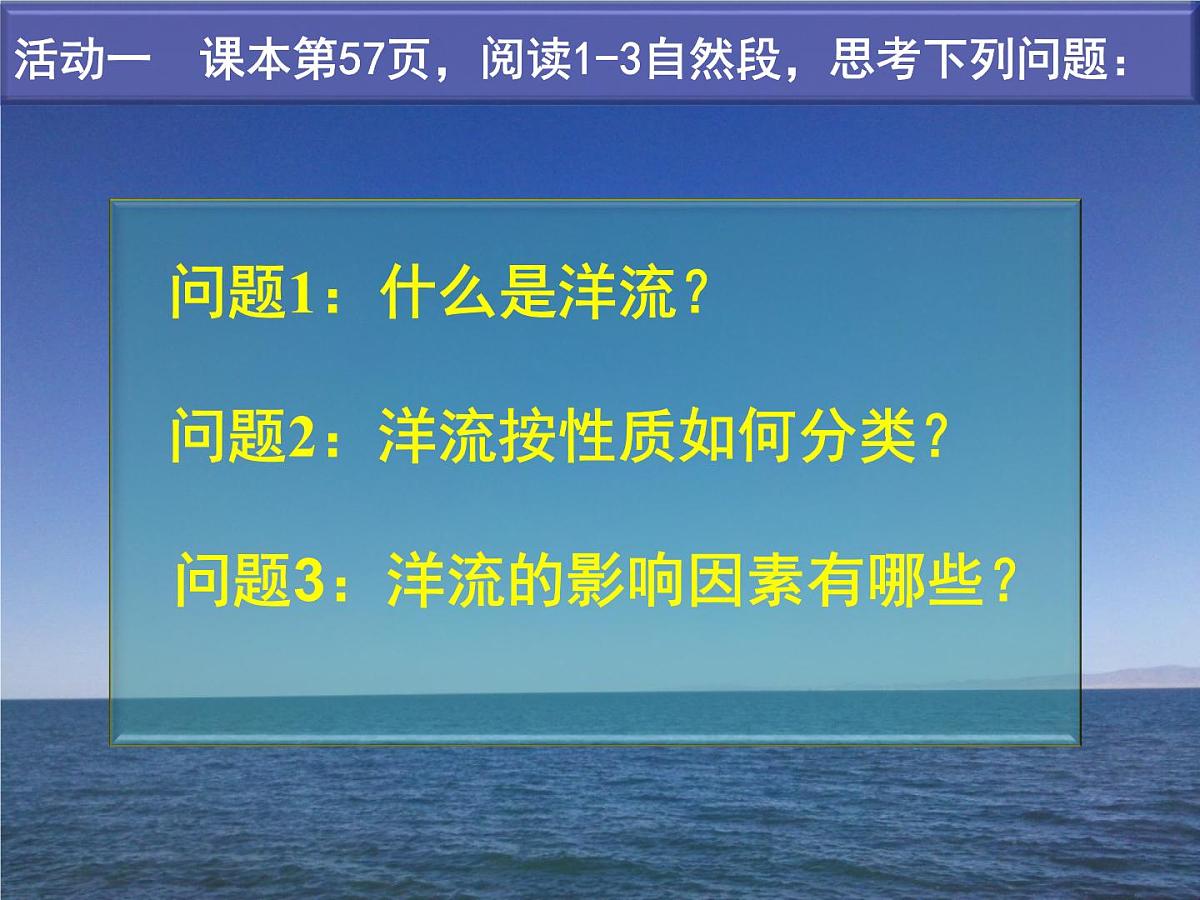 活动一　课本第57页，阅读1-3自然段，思考下列问题：

问题1：什么是洋流？

问题2：洋流按性质如何分类？

问题3：洋流的影响因素有哪些？